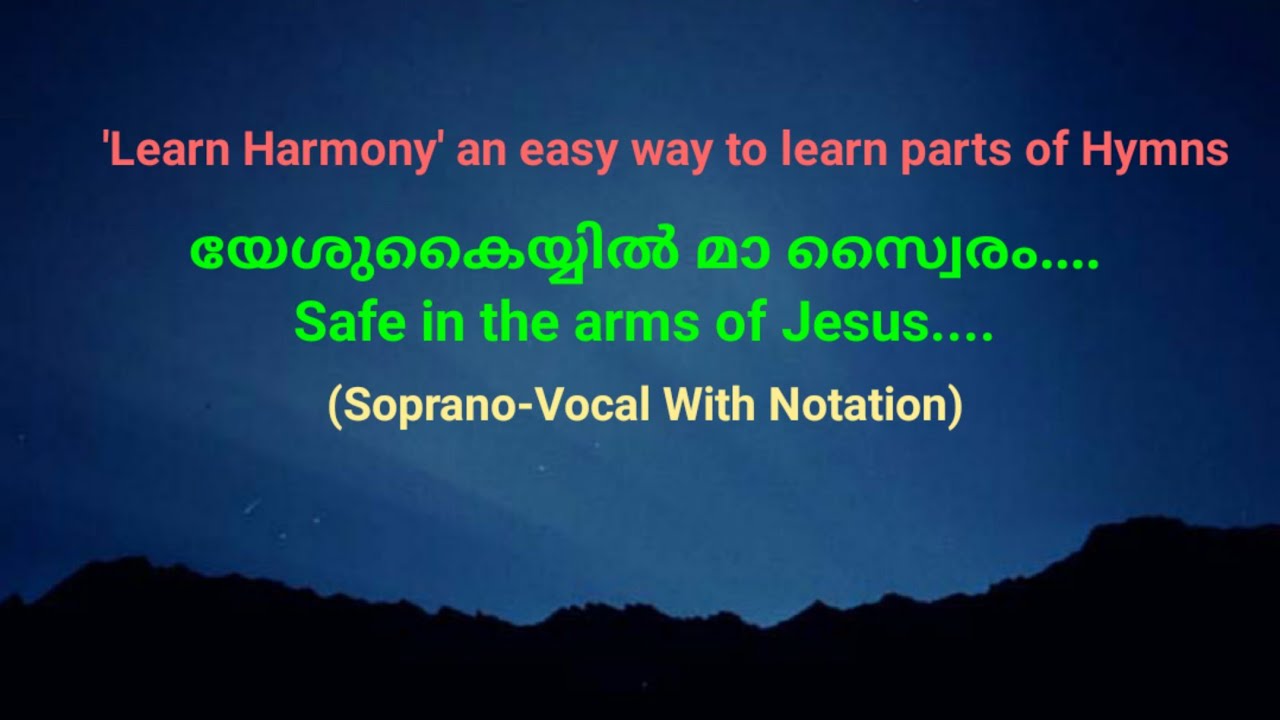 'Learn Harmony' an easy way to learn parts of Hymns

യേശുകൈയ്യിൽ മാ സ്വൈരം....
Safe in the arms of Jesus....

(Soprano-Vocal With Notation)